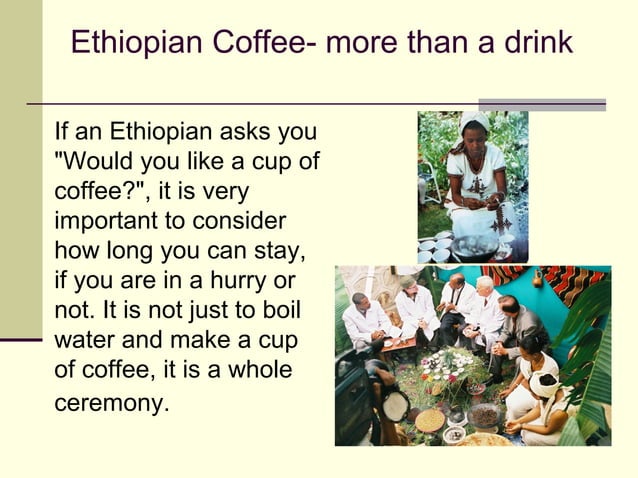 Ethiopian Coffee- more than a drink

If an Ethiopian asks you "Would you like a cup of coffee?", it is very important to consider how long you can stay, if you are in a hurry or not. It is not just to boil water and make a cup of coffee, it is a whole ceremony.